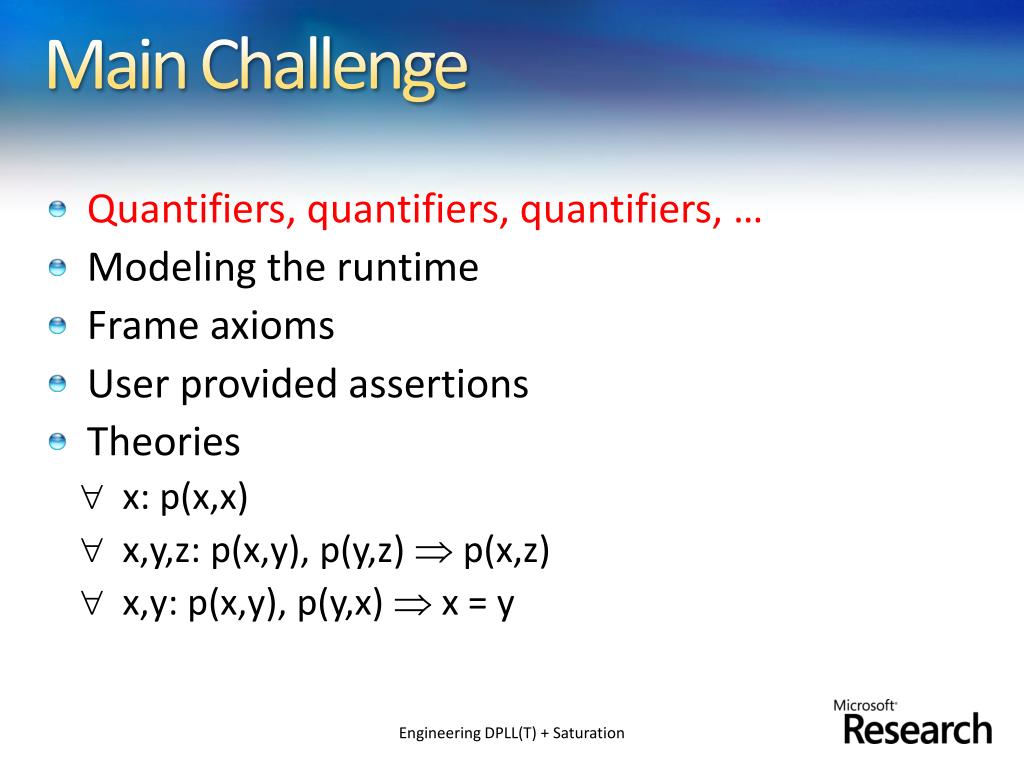 Main Challenge

Quantifiers, quantifiers, quantifiers, …
Modeling the runtime
Frame axioms
User provided assertions
Theories
$\forall$ x: p(x,x)
$\forall$ x,y,z: p(x,y), p(y,z) $\Rightarrow$ p(x,z)
$\forall$ x,y: p(x,y), p(y,x) $\Rightarrow$ x = y

Engineering DPLL(T) + Saturation

Microsoft Research